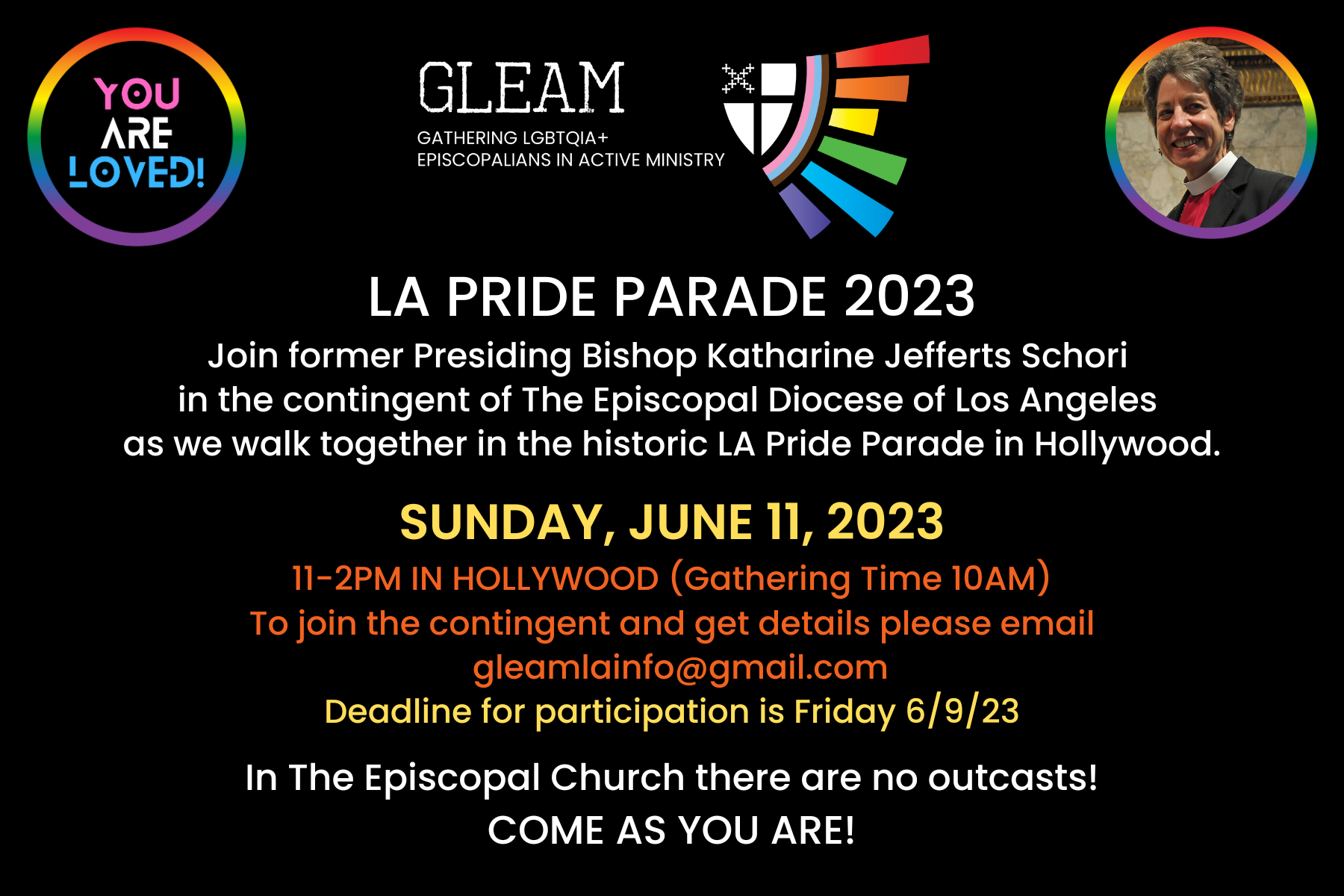 YOU ARE LOVED!

GLEAM
GATHERING LGBTQIA+
EPISCOPALIANS IN ACTIVE MINISTRY

LA PRIDE PARADE 2023

Join former Presiding Bishop Katharine Jefferts Schori in the contingent of The Episcopal Diocese of Los Angeles as we walk together in the historic LA Pride Parade in Hollywood.

SUNDAY, JUNE 11, 2023

11-2PM IN HOLLYWOOD (Gathering Time 10AM)
To join the contingent and get details please email
gleamlainfo@gmail.com
Deadline for participation is Friday 6/9/23

In The Episcopal Church there are no outcasts!
COME AS YOU ARE!